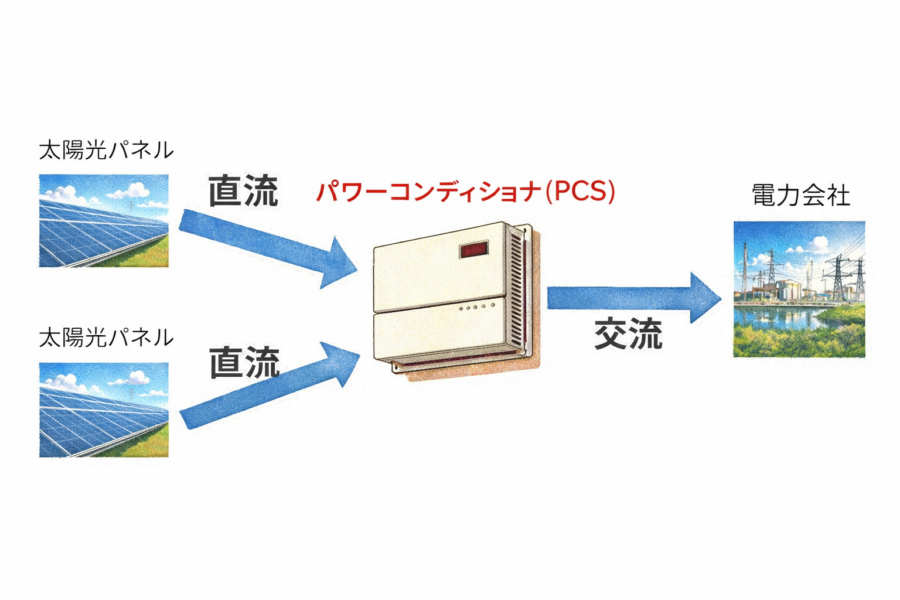 太陽光パネル

直流

パワーコンディショナ(PCS)

電力会社

太陽光パネル

直流

交流